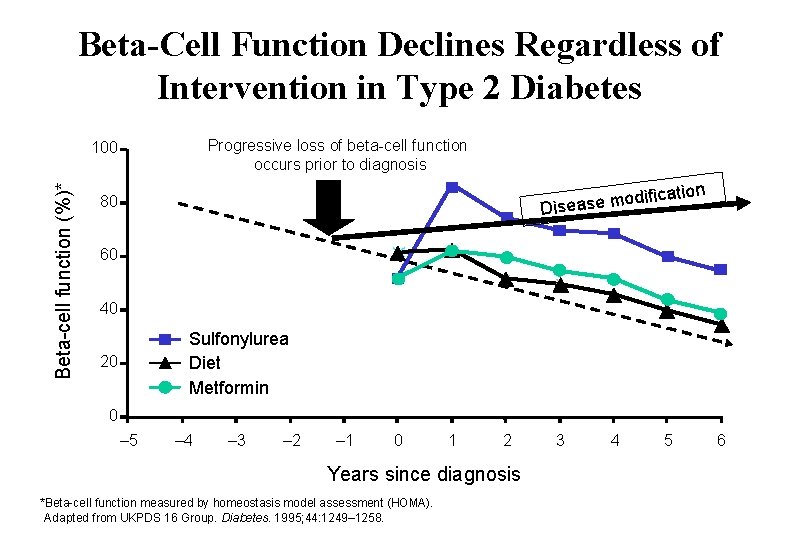 Beta-Cell Function Declines Regardless of Intervention in Type 2 Diabetes

Progressive loss of beta-cell function occurs prior to diagnosis

Disease modification

Beta-cell function (%)*

100
80
60
40
20
0

Sulfonylurea
Diet
Metformin

–5 –4 –3 –2 –1 0 1 2 3 4 5 6

Years since diagnosis

*Beta-cell function measured by homeostasis model assessment (HOMA).
Adapted from UKPDS 16 Group. Diabetes. 1995;44:1249–1258.